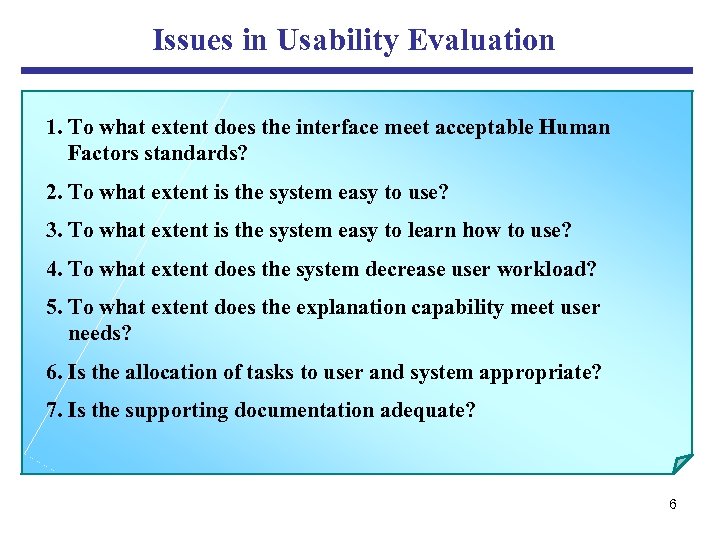 Issues in Usability Evaluation

1. To what extent does the interface meet acceptable Human Factors standards?

2. To what extent is the system easy to use?

3. To what extent is the system easy to learn how to use?

4. To what extent does the system decrease user workload?

5. To what extent does the explanation capability meet user needs?

6. Is the allocation of tasks to user and system appropriate?

7. Is the supporting documentation adequate?

6